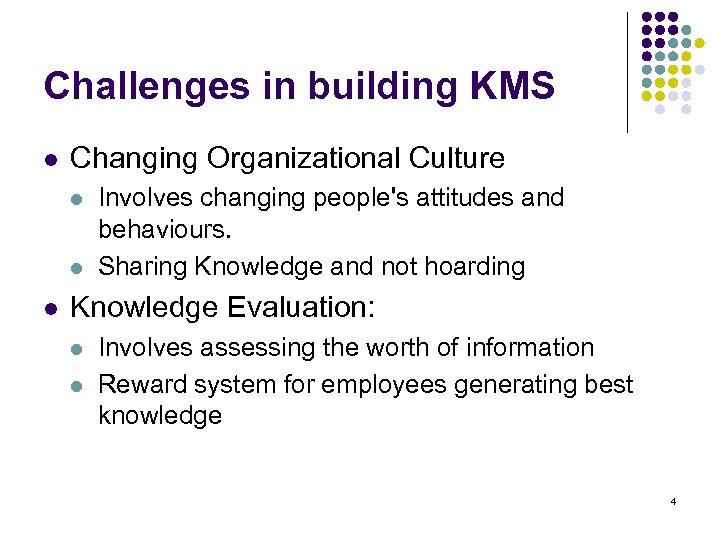 Challenges in building KMS

- Changing Organizational Culture
  - Involves changing people's attitudes and behaviours.
  - Sharing Knowledge and not hoarding
- Knowledge Evaluation:
  - Involves assessing the worth of information
  - Reward system for employees generating best knowledge

4